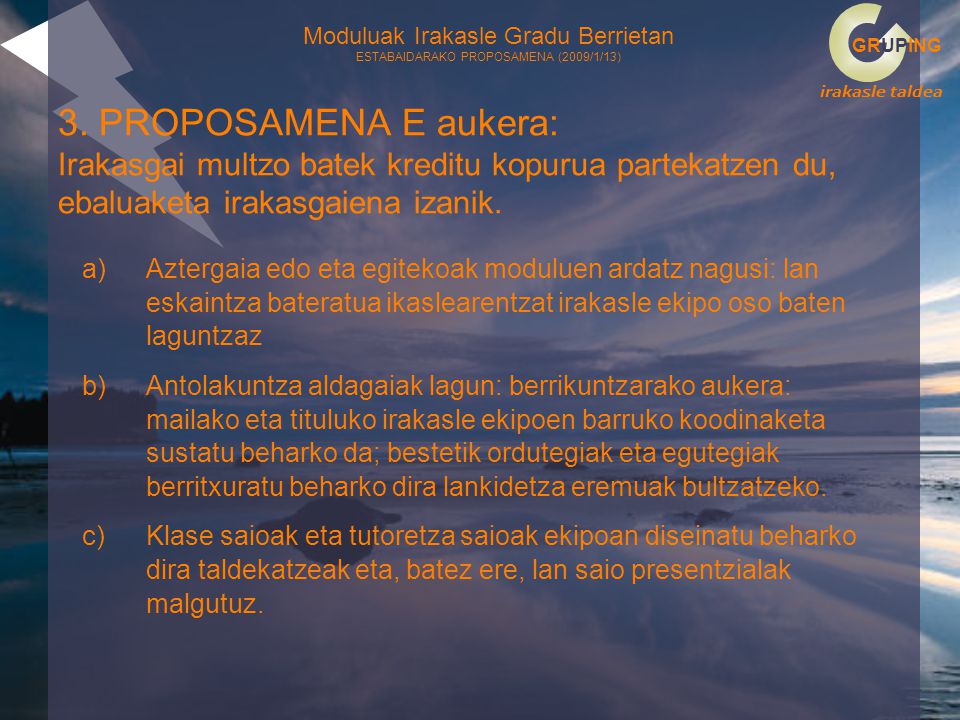 Moduluak Irakasle Gradu Berrietan
ESTABAIDARAKO PROPOSAMENA (2009/1/13)

GRUPING
irakasle taldea

3. PROPOSAMENA E aukera:
Irakasgai multzo batek kreditu kopurua partekatzen du, ebaluaketa irakasgaiena izanik.

a) Aztergaia edo eta egitekoak moduluen ardatz nagusi: lan eskaintza bateratua ikaslearentzat irakasle ekipo oso baten laguntzaz

b) Antolakuntza aldagaiak lagun: berrikuntzarako aukera: mailako eta tituluko irakasle ekipoen barruko koodinaketa sustatu beharko da; bestetik ordutegiak eta egutegiak berritxuratu beharko dira lankidetza eremuak bultzatzeko.

c) Klase saioak eta tutoretza saioak ekipoan diseinatu beharko dira taldekatzeak eta, batez ere, lan saio presentzialak malgutuz.